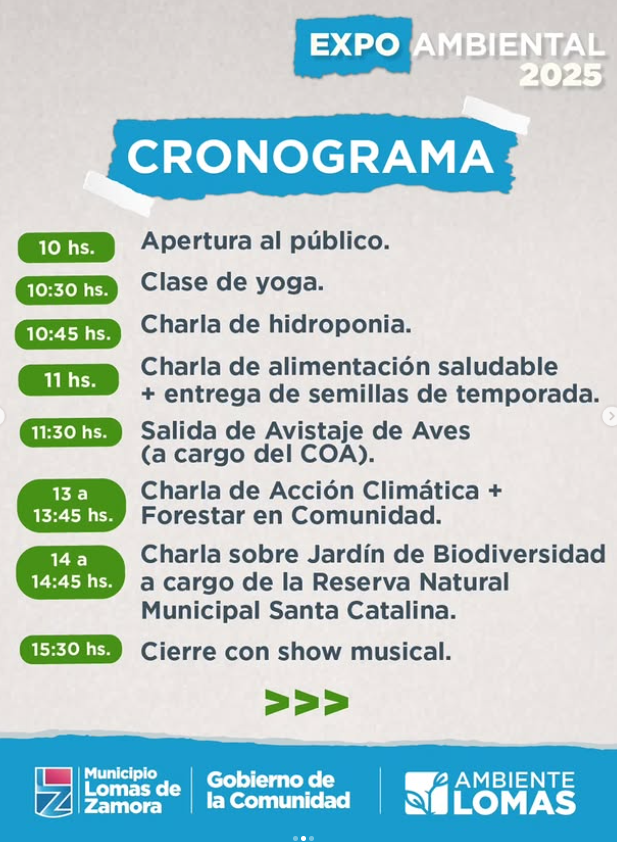 EXPO AMBIENTAL 2025

CRONOGRAMA

10 hs. Apertura al público.

10:30 hs. Clase de yoga.

10:45 hs. Charla de hidroponia.

11 hs. Charla de alimentación saludable + entrega de semillas de temporada.

11:30 hs. Salida de Avistaje de Aves (a cargo del COA).

13 a 13:45 hs. Charla de Acción Climática + Forestar en Comunidad.

14 a 14:45 hs. Charla sobre Jardín de Biodiversidad a cargo de la Reserva Natural Municipal Santa Catalina.

15:30 hs. Cierre con show musical.

>>>

Municipio Lomas de Zamora

Gobierno de la Comunidad

AMBIENTE LOMAS